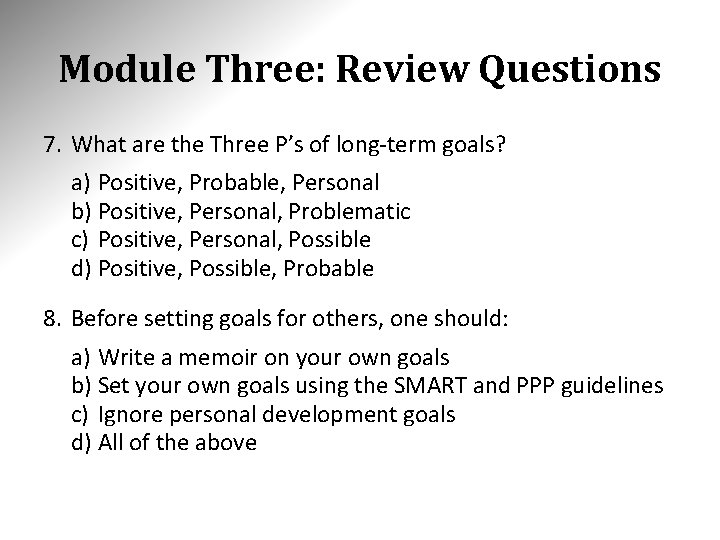 Module Three: Review Questions

7. What are the Three P's of long-term goals?

a) Positive, Probable, Personal
b) Positive, Personal, Problematic
c) Positive, Personal, Possible
d) Positive, Possible, Probable

8. Before setting goals for others, one should:

a) Write a memoir on your own goals
b) Set your own goals using the SMART and PPP guidelines
c) Ignore personal development goals
d) All of the above